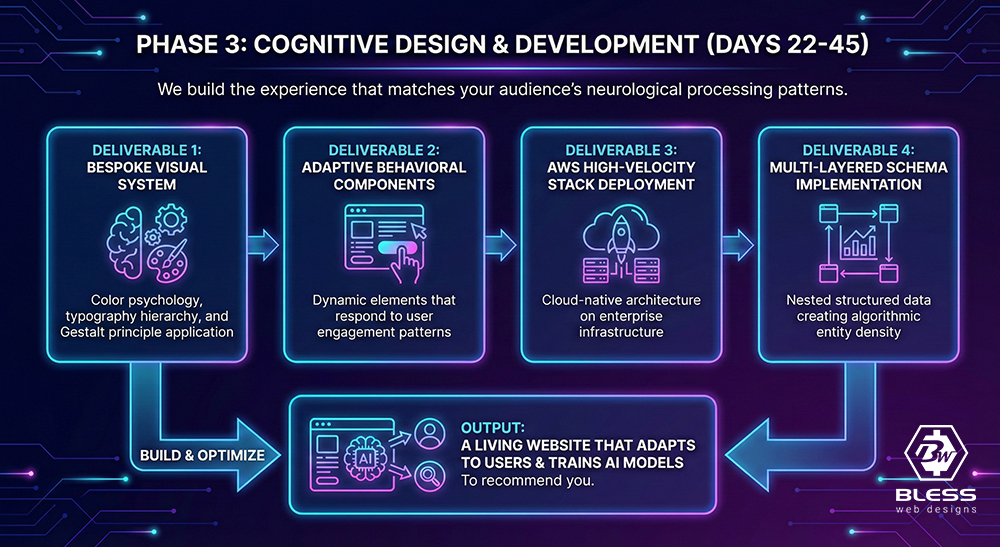 PHASE 3: COGNITIVE DESIGN & DEVELOPMENT (DAYS 22-45)

We build the experience that matches your audience's neurological processing patterns.

DELIVERABLE 1: BESPOKE VISUAL SYSTEM

Color psychology, typography hierarchy, and Gestalt principle application

DELIVERABLE 2: ADAPTIVE BEHAVIORAL COMPONENTS

Dynamic elements that respond to user engagement patterns

DELIVERABLE 3: AWS HIGH-VELOCITY STACK DEPLOYMENT

Cloud-native architecture on enterprise infrastructure

DELIVERABLE 4: MULTI-LAYERED SCHEMA IMPLEMENTATION

Nested structured data creating algorithmic entity density

BUILD & OPTIMIZE

AI

OUTPUT: A LIVING WEBSITE THAT ADAPTS TO USERS & TRAINS AI MODELS To recommend you.

BW

BLESS web designs